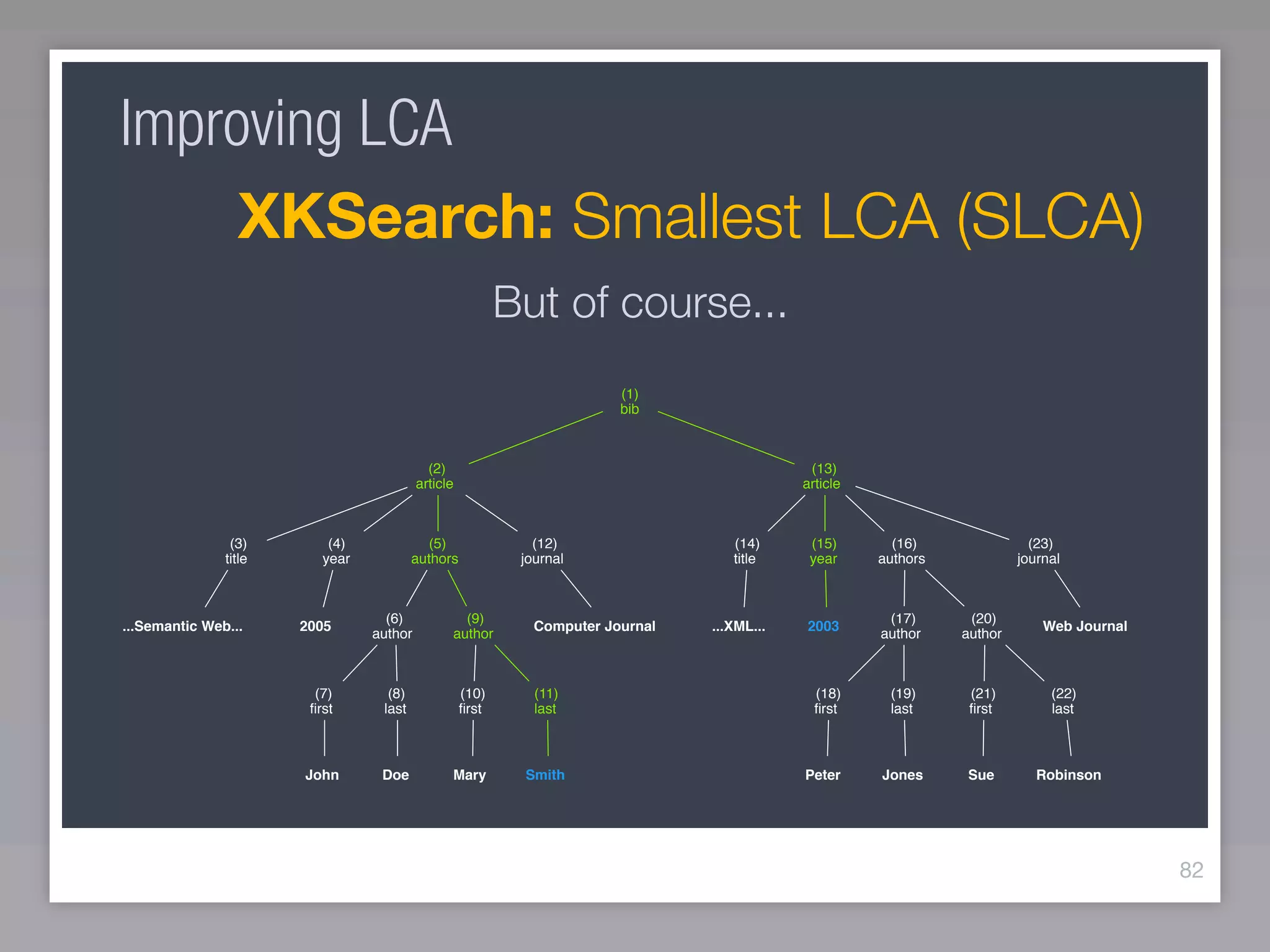 Improving LCA

XKSearch: Smallest LCA (SLCA)

But of course...

(1)
bib

(2)
article

(13)
article

(3)
title

(4)
year

(5)
authors

(12)
journal

(14)
title

(15)
year

(16)
authors

(23)
journal

...Semantic Web...

2005

(6)
author

(9)
author

Computer Journal

...XML...

2003

(17)
author

(20)
author

Web Journal

(7)
first

(8)
last

(10)
first

(11)
last

(18)
first

(19)
last

(21)
first

(22)
last

John

Doe

Mary

Smith

Peter

Jones

Sue

Robinson

82